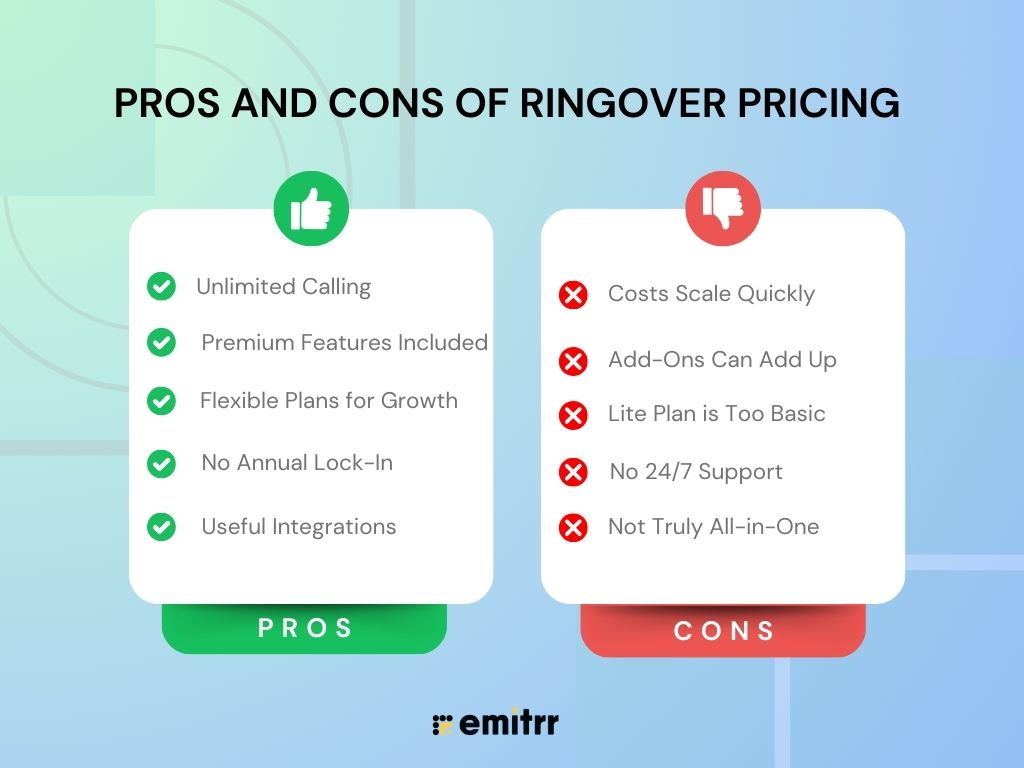 PROS AND CONS OF RINGOVER PRICING

Unlimited Calling

Premium Features Included

Flexible Plans for Growth

No Annual Lock-In

Useful Integrations

PROS

Costs Scale Quickly

Add-Ons Can Add Up

Lite Plan is Too Basic

No 24/7 Support

Not Truly All-in-One

CONS

emitrr